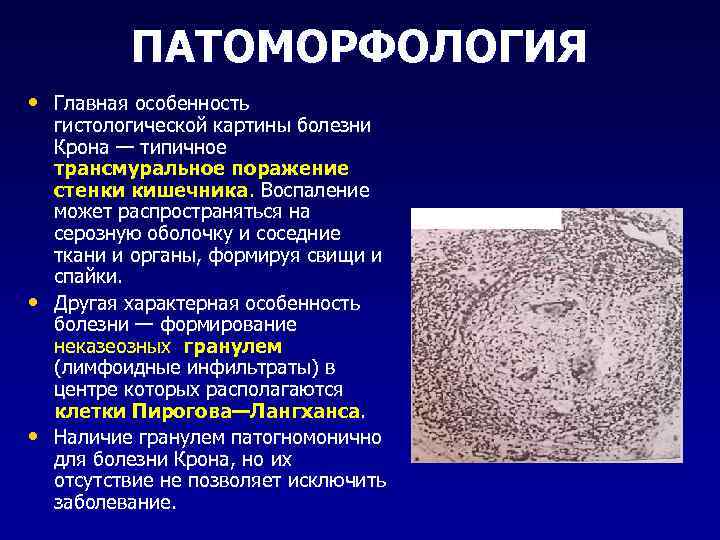 ПАТОМОРФОЛОГИЯ

• Главная особенность гистологической картины болезни Крона — типичное трансмуральное поражение стенки кишечника. Воспаление может распространяться на серозную оболочку и соседние ткани и органы, формируя свищи и спайки.

• Другая характерная особенность болезни — формирование неказеозных гранулем (лимфоидные инфильтраты) в центре которых располагаются клетки Пирогова—Лангханса.

• Наличие гранулем патогномонично для болезни Крона, но их отсутствие не позволяет исключить заболевание.